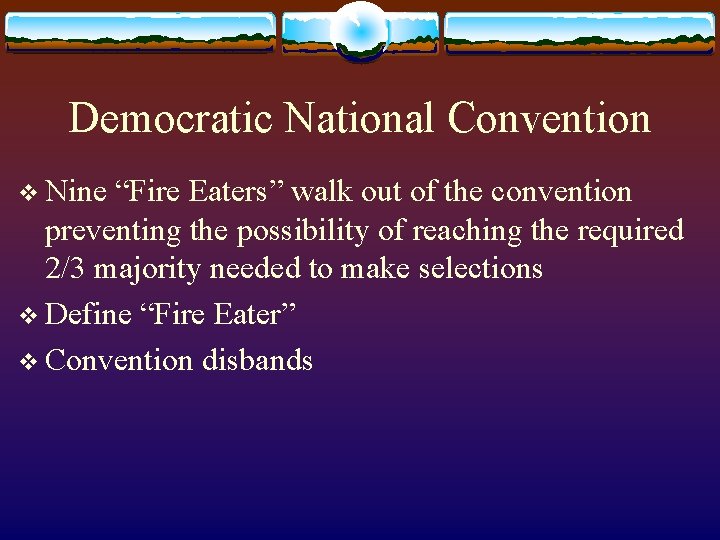 Democratic National Convention

❖ Nine “Fire Eaters” walk out of the convention preventing the possibility of reaching the required 2/3 majority needed to make selections

❖ Define “Fire Eater”

❖ Convention disbands